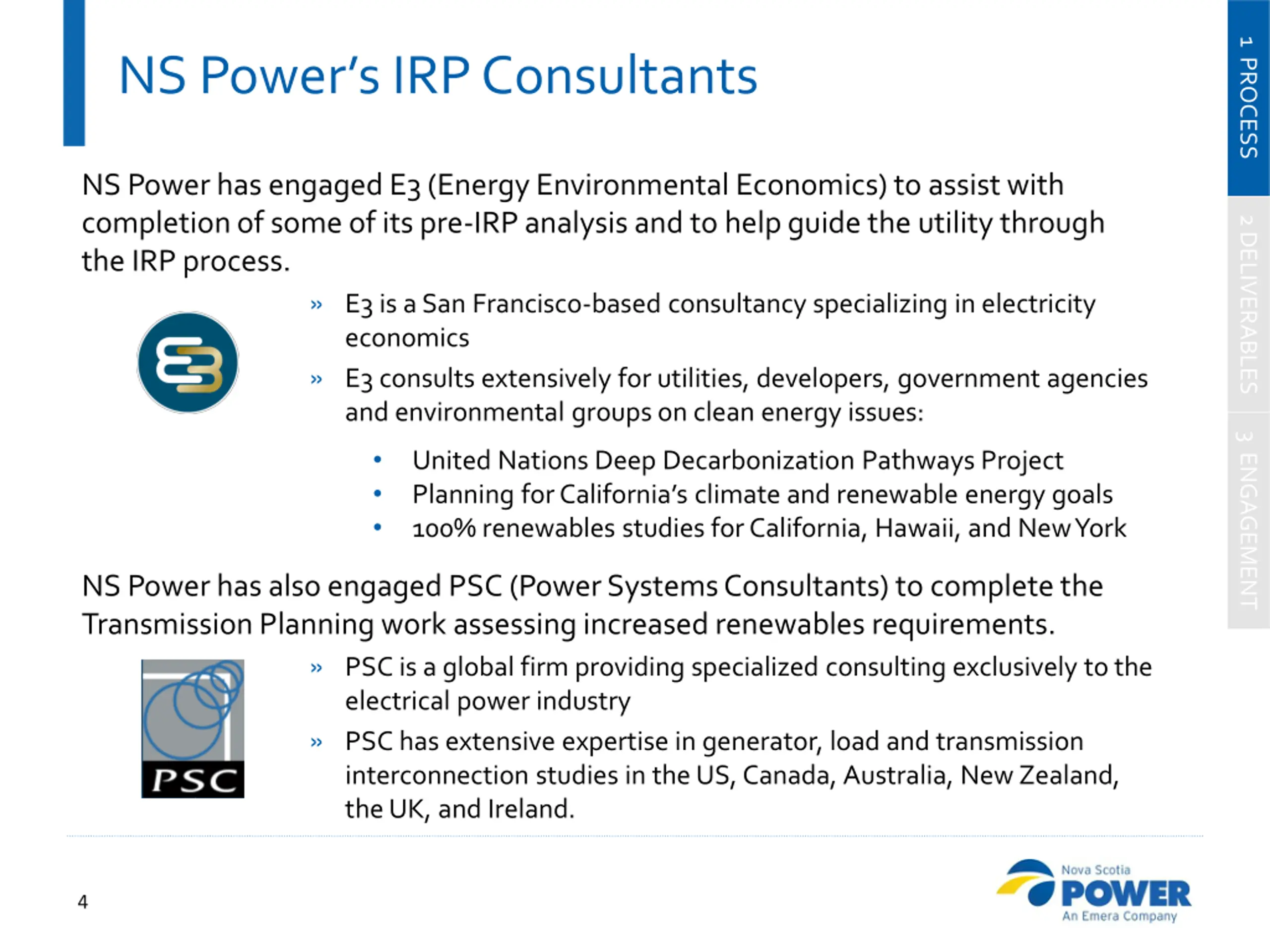 NS Power's IRP Consultants

1 PROCESS
2 DELIVERABLES
3 ENGAGEMENT

NS Power has engaged E3 (Energy Environmental Economics) to assist with completion of some of its pre-IRP analysis and to help guide the utility through the IRP process.

E3

» E3 is a San Francisco-based consultancy specializing in electricity economics

» E3 consults extensively for utilities, developers, government agencies and environmental groups on clean energy issues:

• United Nations Deep Decarbonization Pathways Project
• Planning for California's climate and renewable energy goals
• 100% renewables studies for California, Hawaii, and New York

NS Power has also engaged PSC (Power Systems Consultants) to complete the Transmission Planning work assessing increased renewables requirements.

PSC

» PSC is a global firm providing specialized consulting exclusively to the electrical power industry

» PSC has extensive expertise in generator, load and transmission interconnection studies in the US, Canada, Australia, New Zealand, the UK, and Ireland.

4

Nova Scotia POWER An Emera Company